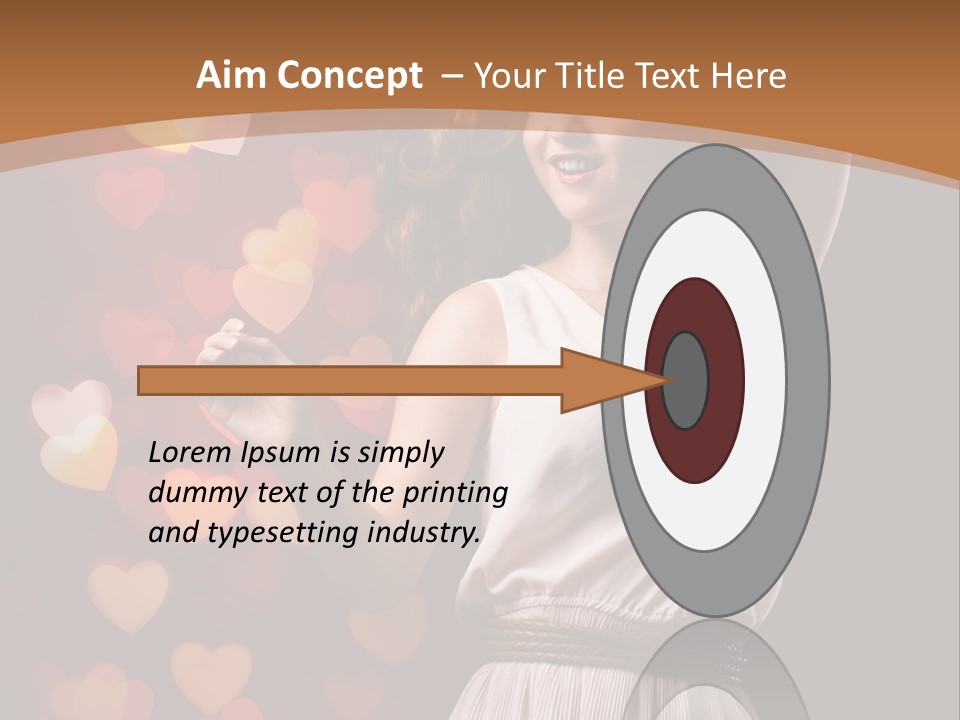 Aim Concept – Your Title Text Here

Lorem Ipsum is simply dummy text of the printing and typesetting industry.